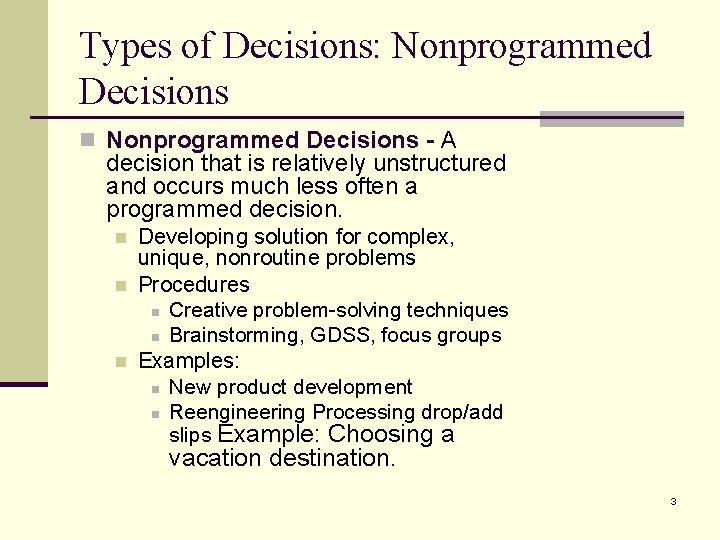 Types of Decisions: Nonprogrammed Decisions

Nonprogrammed Decisions - A decision that is relatively unstructured and occurs much less often a programmed decision.

Developing solution for complex, unique, nonroutine problems

Procedures

Creative problem-solving techniques

Brainstorming, GDSS, focus groups

Examples:

New product development

Reengineering Processing drop/add slips Example: Choosing a vacation destination.

3